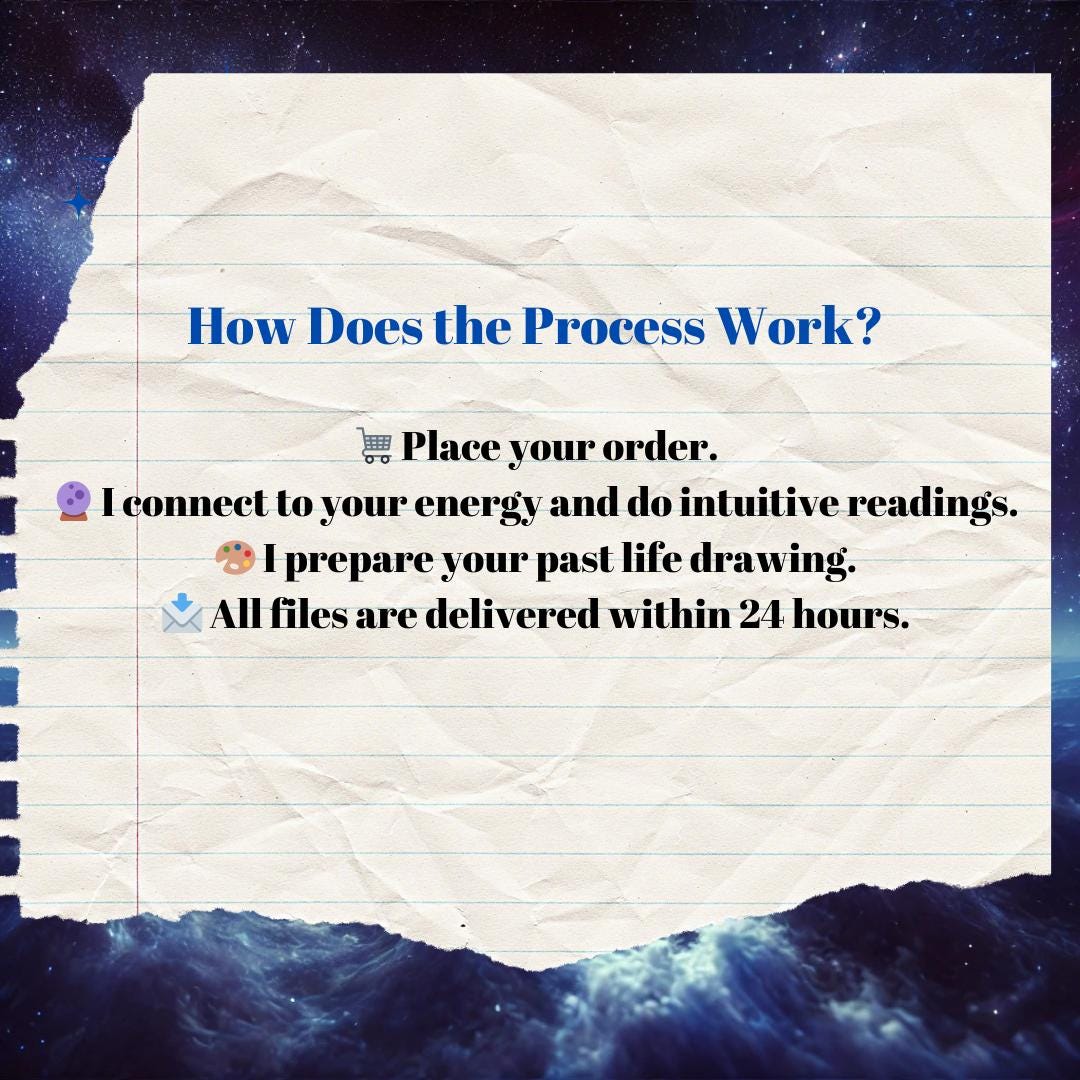 How Does the Process Work?

🛒 Place your order.
🔮 I connect to your energy and do intuitive readings.
🎨 I prepare your past life drawing.
📩 All files are delivered within 24 hours.